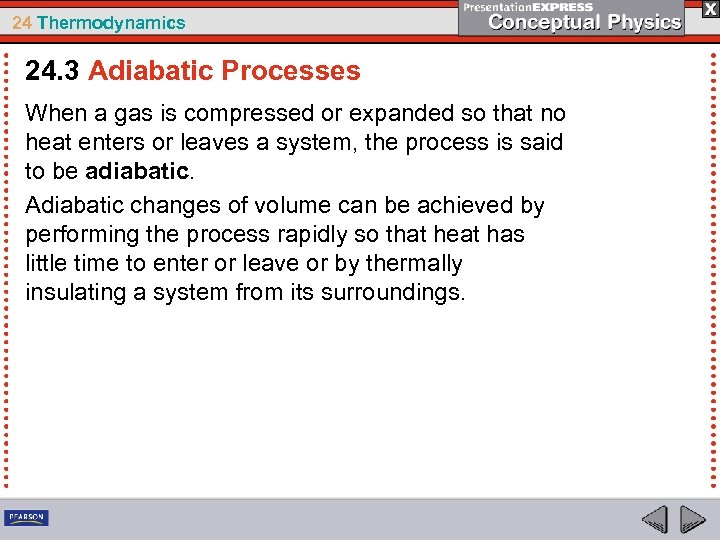 24 Thermodynamics

PresentationEXPRESS
Conceptual Physics

X

24.3 Adiabatic Processes

When a gas is compressed or expanded so that no heat enters or leaves a system, the process is said to be adiabatic.

Adiabatic changes of volume can be achieved by performing the process rapidly so that heat has little time to enter or leave or by thermally insulating a system from its surroundings.

PEARSON